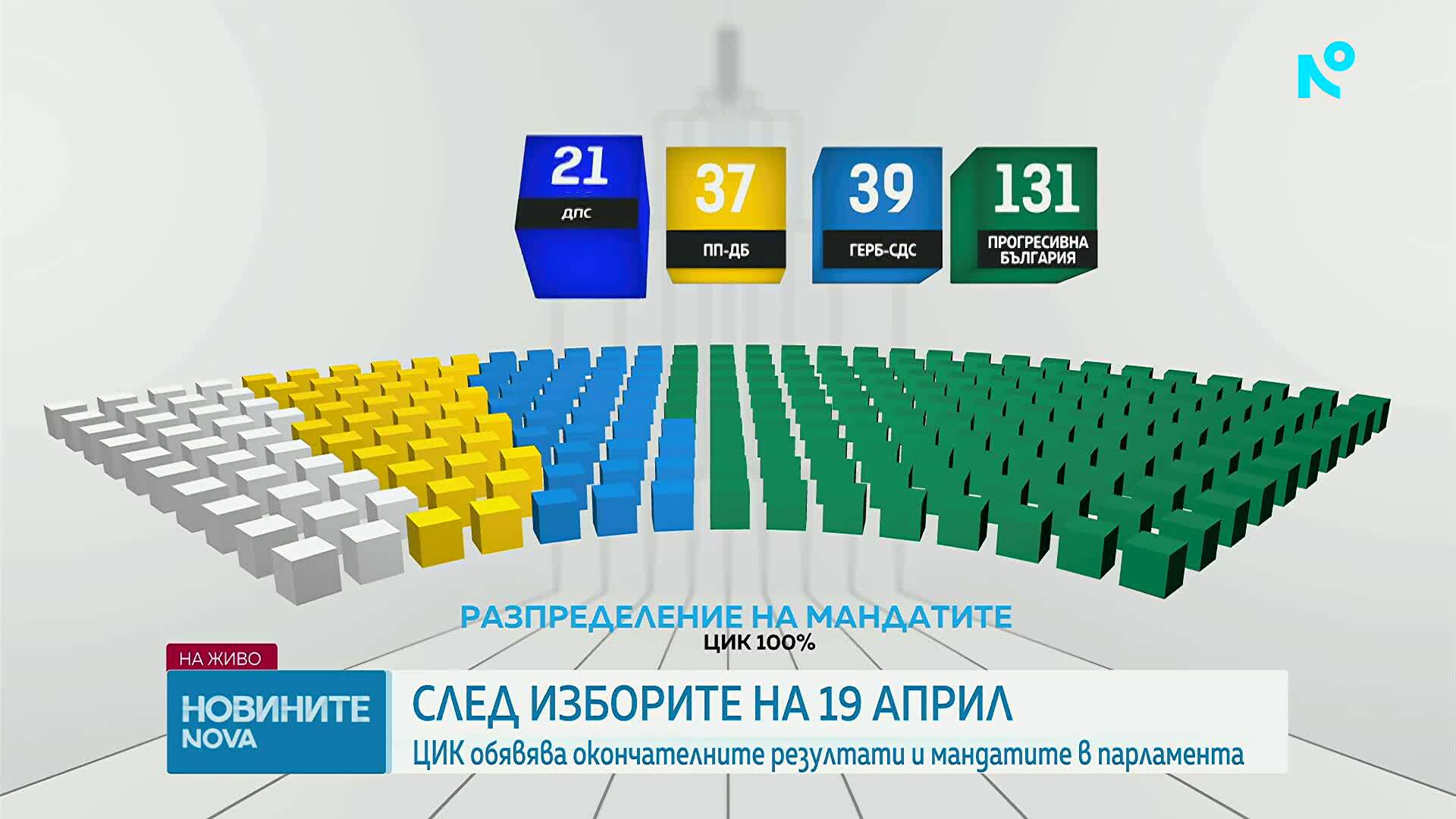 21
ДПС

37
ПП-ДБ

39
ГЕРБ-СДС

131
ПРОГРЕСИВНА БЪЛГАРИЯ

РАЗПРЕДЕЛЕНИЕ НА МАНДАТИТЕ
ЦИК 100%

НА ЖИВО
НОВИНИТЕ NOVA
СЛЕД ИЗБОРИТЕ НА 19 АПРИЛ
ЦИК обявява окончателните резултати и мандатите в парламента